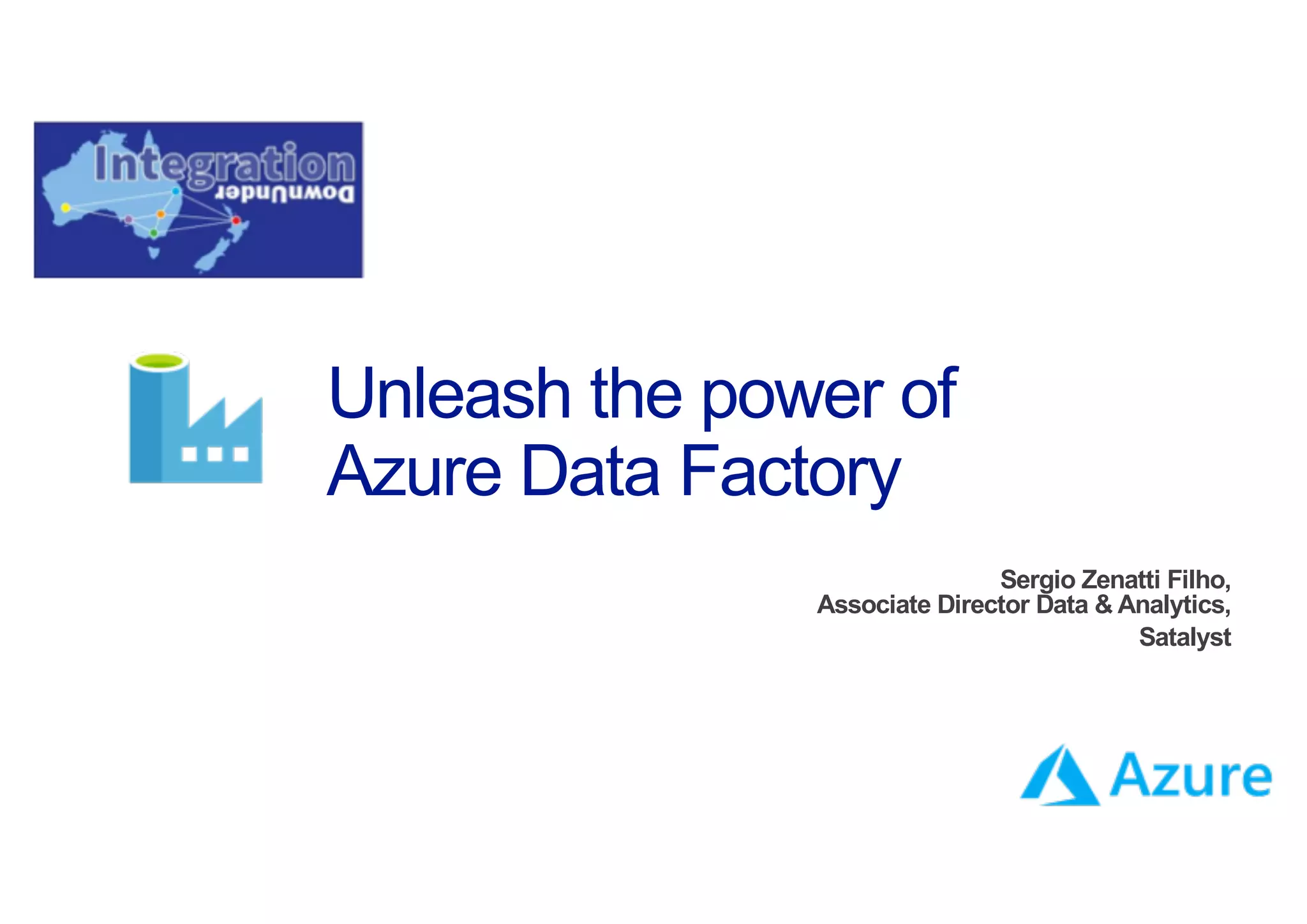 Integration
DownUnder

Unleash the power of Azure Data Factory

Sergio Zenatti Filho,
Associate Director Data & Analytics,
Satalyst

Azure